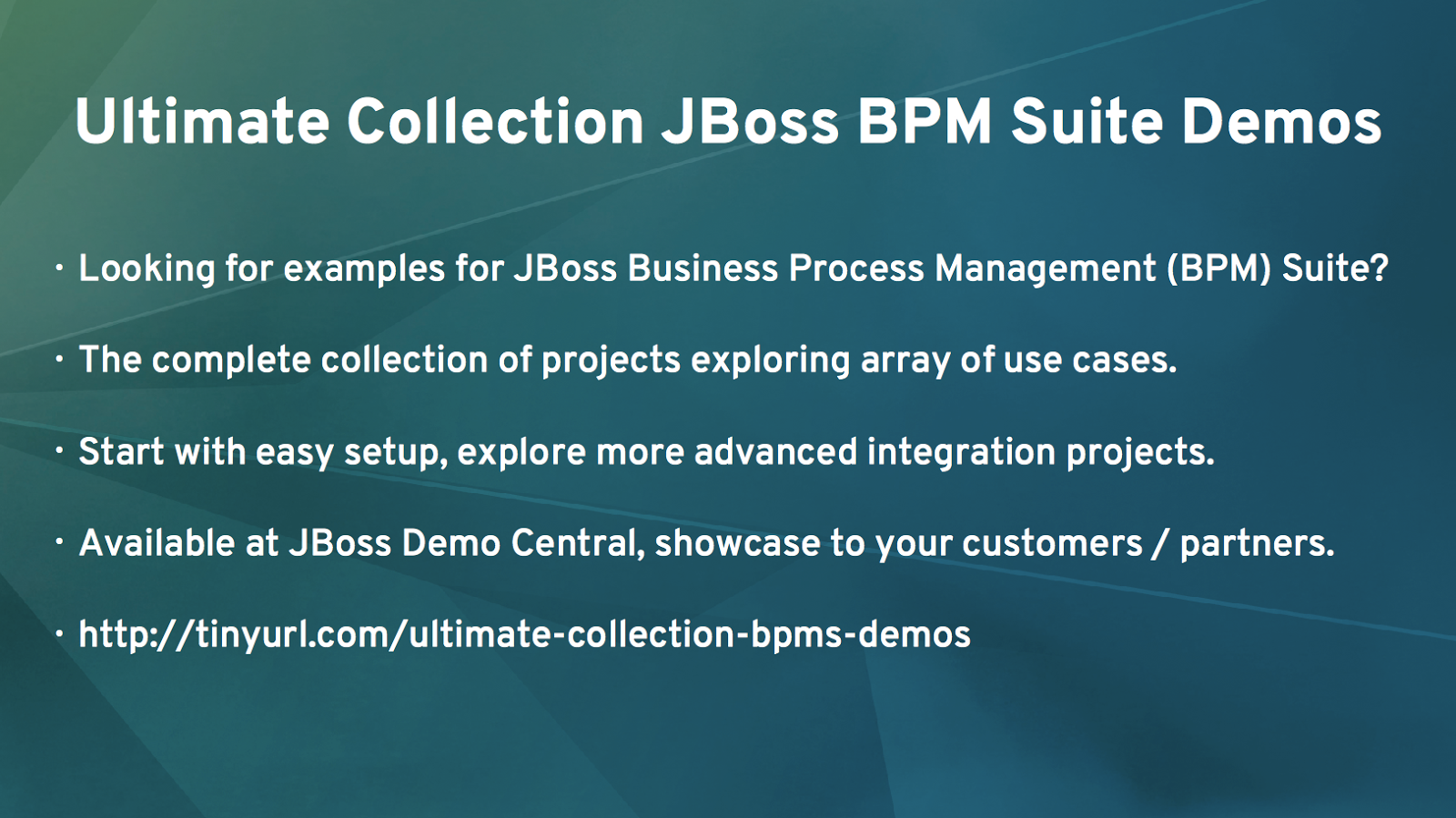 Ultimate Collection JBoss BPM Suite Demos

• Looking for examples for JBoss Business Process Management (BPM) Suite?

• The complete collection of projects exploring array of use cases.

• Start with easy setup, explore more advanced integration projects.

• Available at JBoss Demo Central, showcase to your customers / partners.

• http://tinyurl.com/ultimate-collection-bpms-demos